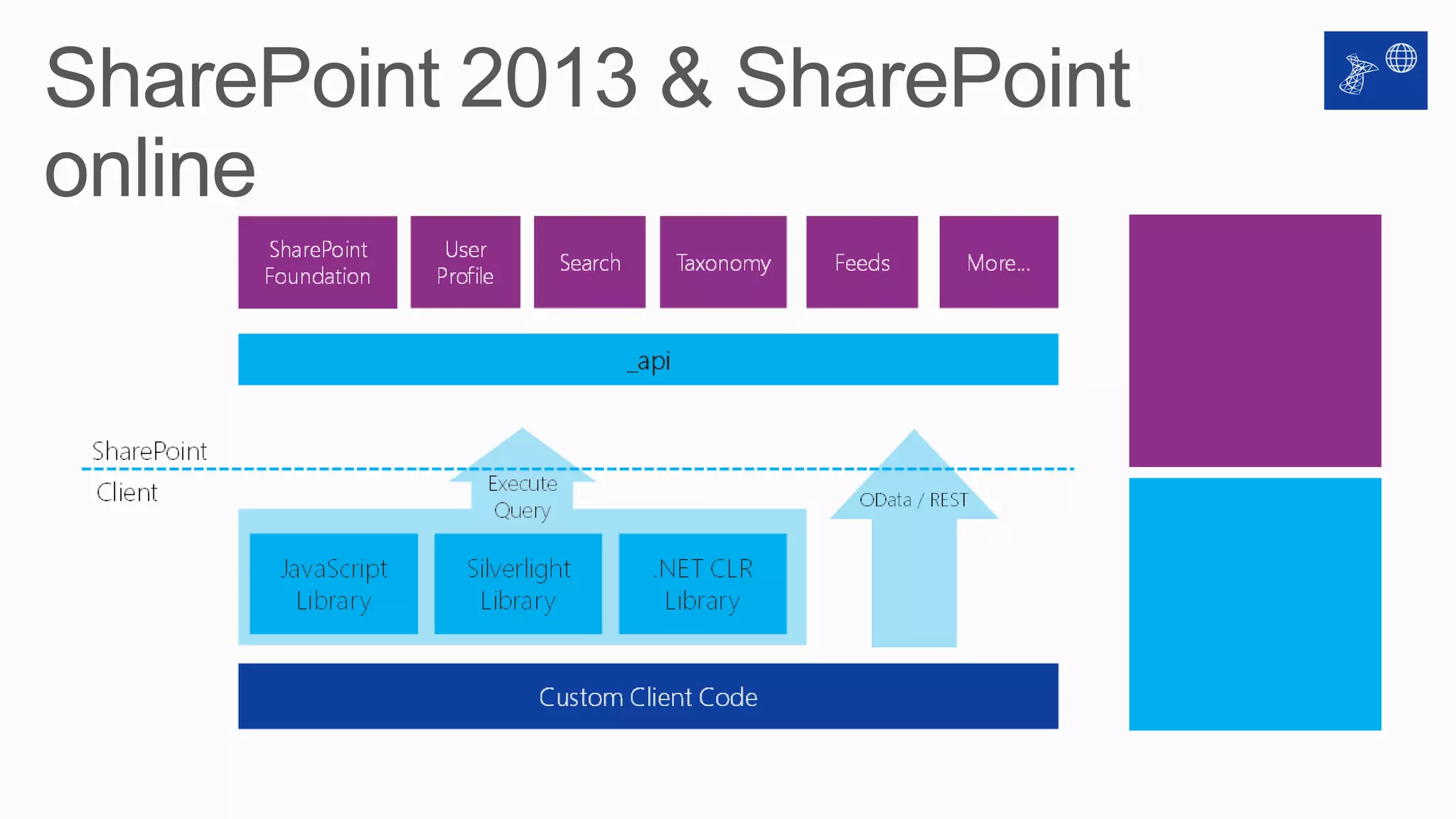 SharePoint 2013 & SharePoint online

SharePoint Foundation

User Profile

Search

Taxonomy

Feeds

More...

_api

SharePoint

Client

Execute Query

OData / REST

JavaScript Library

Silverlight Library

.NET CLR Library

Custom Client Code